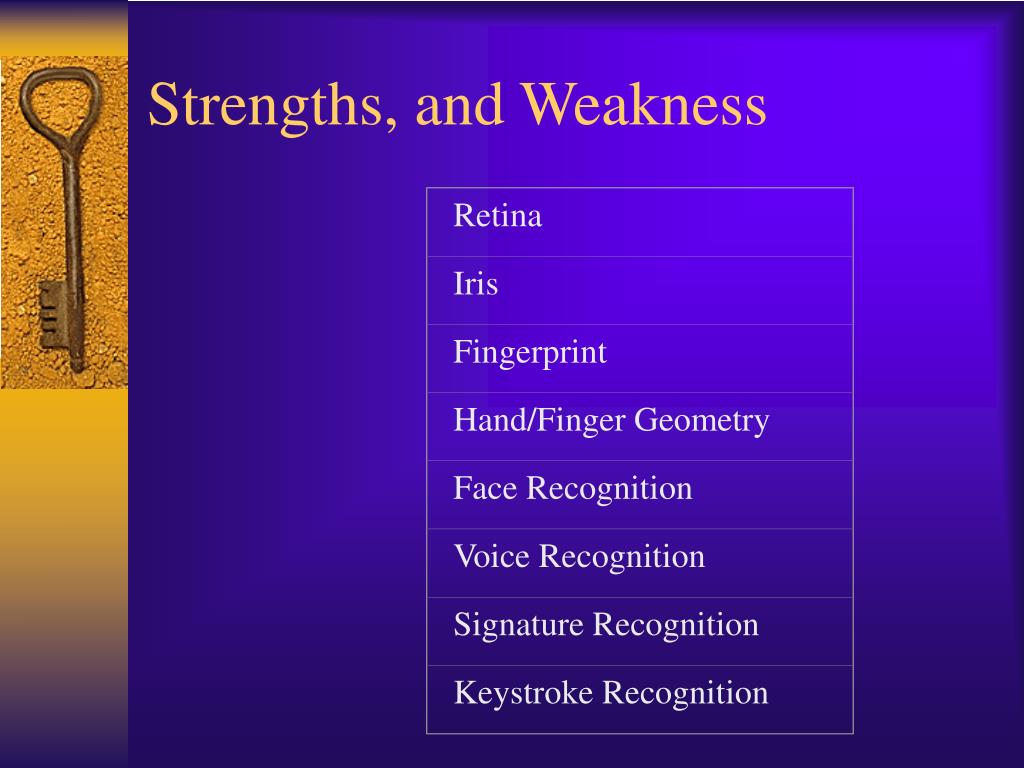 Strengths, and Weakness

| Retina |
|---|
| Iris |
| Fingerprint |
| Hand/Finger Geometry |
| Face Recognition |
| Voice Recognition |
| Signature Recognition |
| Keystroke Recognition |